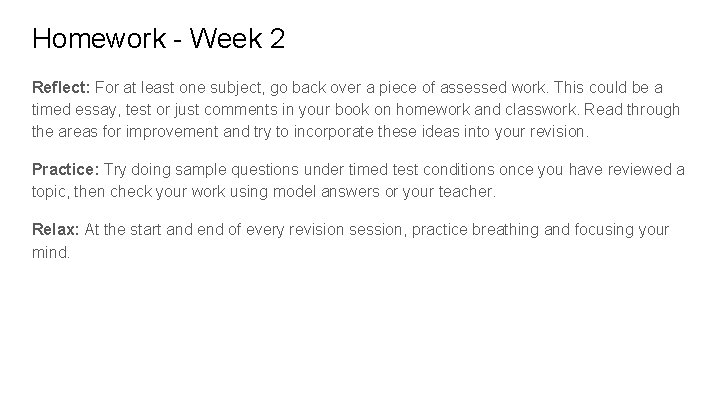 Homework - Week 2

Reflect: For at least one subject, go back over a piece of assessed work. This could be a timed essay, test or just comments in your book on homework and classwork. Read through the areas for improvement and try to incorporate these ideas into your revision.

Practice: Try doing sample questions under timed test conditions once you have reviewed a topic, then check your work using model answers or your teacher.

Relax: At the start and end of every revision session, practice breathing and focusing your mind.